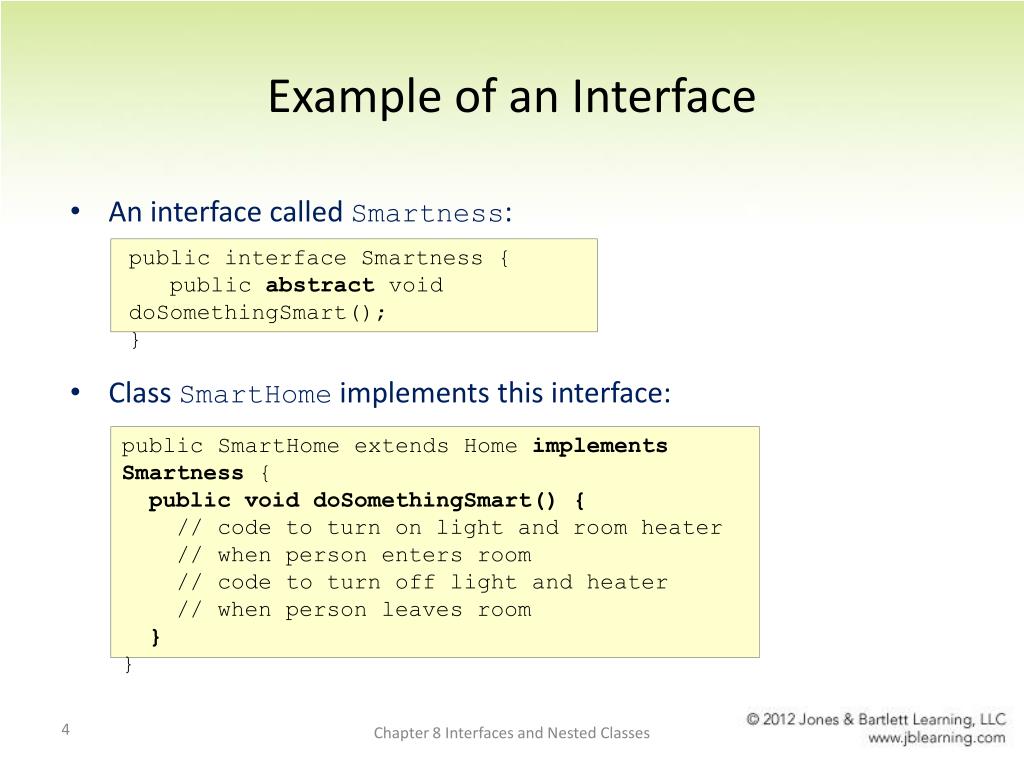 Example of an Interface

• An interface called Smartness:

public interface Smartness {
public abstract void doSomethingSmart();
}

• Class SmartHome implements this interface:

public SmartHome extends Home implements Smartness {
public void doSomethingSmart() {
// code to turn on light and room heater
// when person enters room
// code to turn off light and heater
// when person leaves room
}
}

4

Chapter 8 Interfaces and Nested Classes

© 2012 Jones & Bartlett Learning, LLC
www.jblearning.com